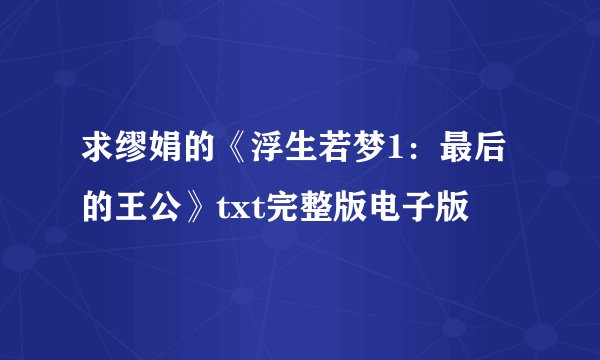 求缪娟的《浮生若梦1：最后的王公》txt完整版电子版